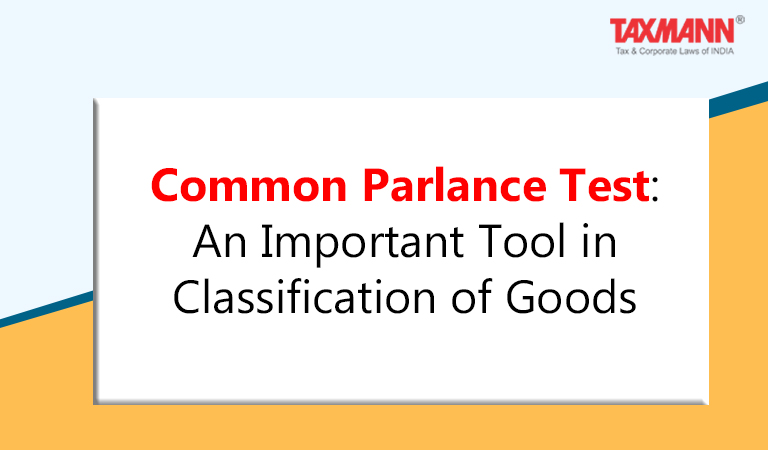 TAXMANN®
Tax & Corporate Laws of INDIA

Common Parlance Test: An Important Tool in Classification of Goods